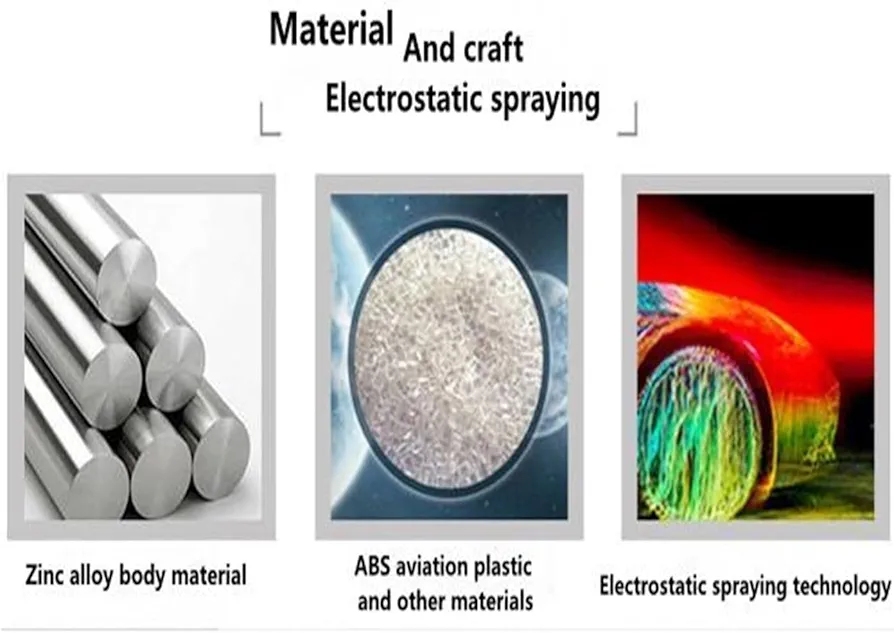 Material And craft
Electrostatic spraying

Zinc alloy body material

ABS aviation plastic and other materials

Electrostatic spraying technology